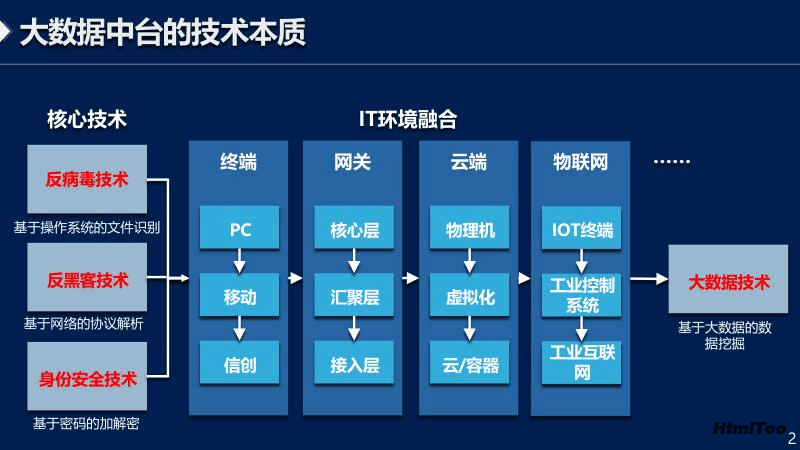 大数据中台的技术本质

核心技术

反病毒技术

基于操作系统的文件识别

反黑客技术

基于网络的协议解析

身份安全技术

基于密码的加解密

IT环境融合

终端

PC

移动

信创

网关

核心层

汇聚层

接入层

云端

物理机

虚拟化

云/容器

物联网

IOT终端

工业控制系统

工业互联网

……

大数据技术

基于大数据的数据挖掘

HtmlToo

2